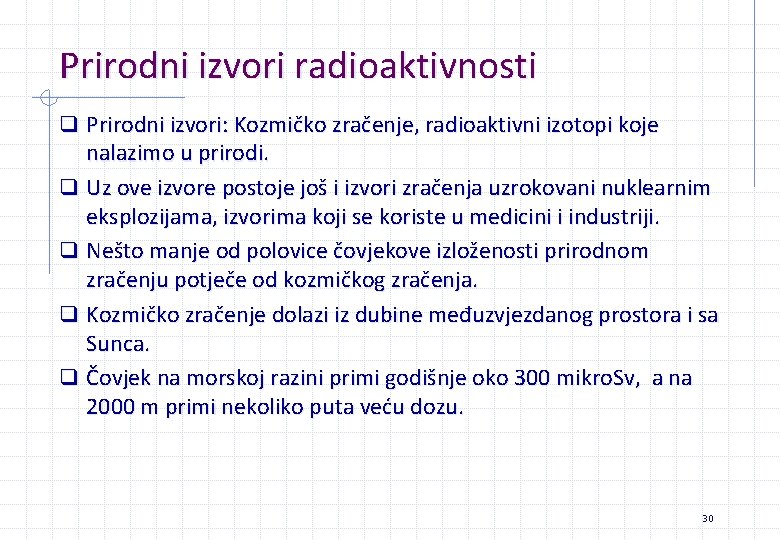 Prirodni izvori radioaktivnosti

❑ Prirodni izvori: Kozmičko zračenje, radioaktivni izotopi koje nalazimo u prirodi.

❑ Uz ove izvore postoje još i izvori zračenja uzrokovani nuklearnim eksplozijama, izvorima koji se koriste u medicini i industriji.

❑ Nešto manje od polovice čovjekove izloženosti prirodnom zračenju potječe od kozmičkog zračenja.

❑ Kozmičko zračenje dolazi iz dubine međuzvjezdanog prostora i sa Sunca.

❑ Čovjek na morskoj razini primi godišnje oko 300 mikroSv, a na 2000 m primi nekoliko puta veću dozu.

30